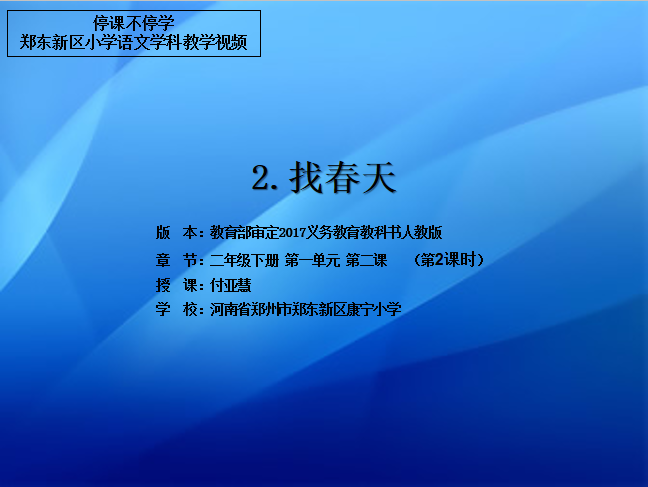 停课不停学
郑东新区小学语文学科教学视频

2. 找春天

版 本：教育部审定2017义务教育教科书人教版
章 节：二年级下册 第一单元 第二课 （第2课时）
授 课：付亚慧
学 校：河南省郑州市郑东新区康宁小学